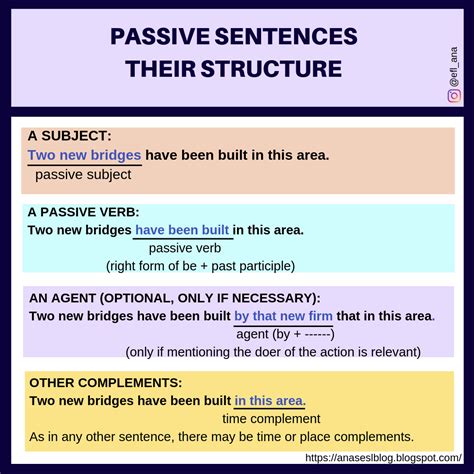 PASSIVE SENTENCES
THEIR STRUCTURE

@efl_ana

A SUBJECT:
Two new bridges have been built in this area.
passive subject

A PASSIVE VERB:
Two new bridges have been built in this area.
passive verb
(right form of be + past participle)

AN AGENT (OPTIONAL, ONLY IF NECESSARY):
Two new bridges have been built by that new firm that in this area.
agent (by + ------)
(only if mentioning the doer of the action is relevant)

OTHER COMPLEMENTS:
Two new bridges have been built in this area.
time complement
As in any other sentence, there may be time or place complements.

https://anaseslblog.blogspot.com/